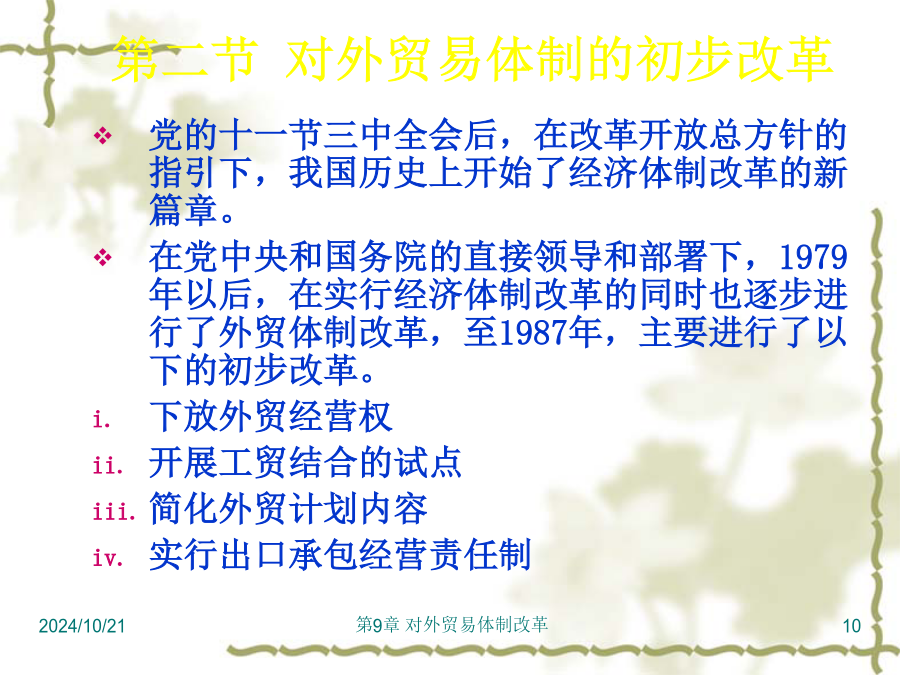 第二节 对外贸易体制的初步改革

❖ 党的十一节三中全会后，在改革开放总方针的指引下，我国历史上开始了经济体制改革的新篇章。

❖ 在党中央和国务院的直接领导和部署下，1979年以后，在实行经济体制改革的同时也逐步进行了外贸体制改革，至1987年，主要进行了以下的初步改革。

i. 下放外贸经营权
ii. 开展工贸结合的试点
iii. 简化外贸计划内容
iv. 实行出口承包经营责任制

2024/10/21 第9章 对外贸易体制改革 10